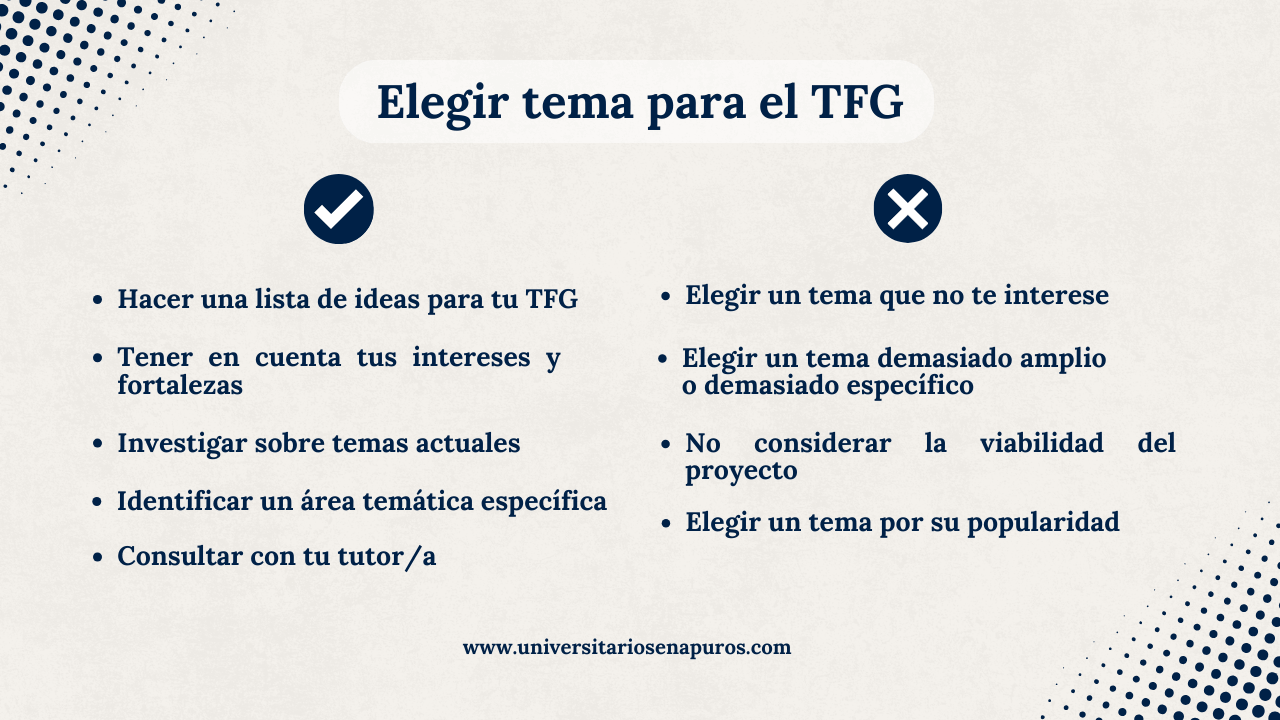 Elegir tema para el TFG

- Hacer una lista de ideas para tu TFG
- Tener en cuenta tus intereses y fortalezas
- Investigar sobre temas actuales
- Identificar un área temática específica
- Consultar con tu tutor/a

- Elegir un tema que no te interese
- Elegir un tema demasiado amplio o demasiado específico
- No considerar la viabilidad del proyecto
- Elegir un tema por su popularidad

www.universitariosenapuros.com